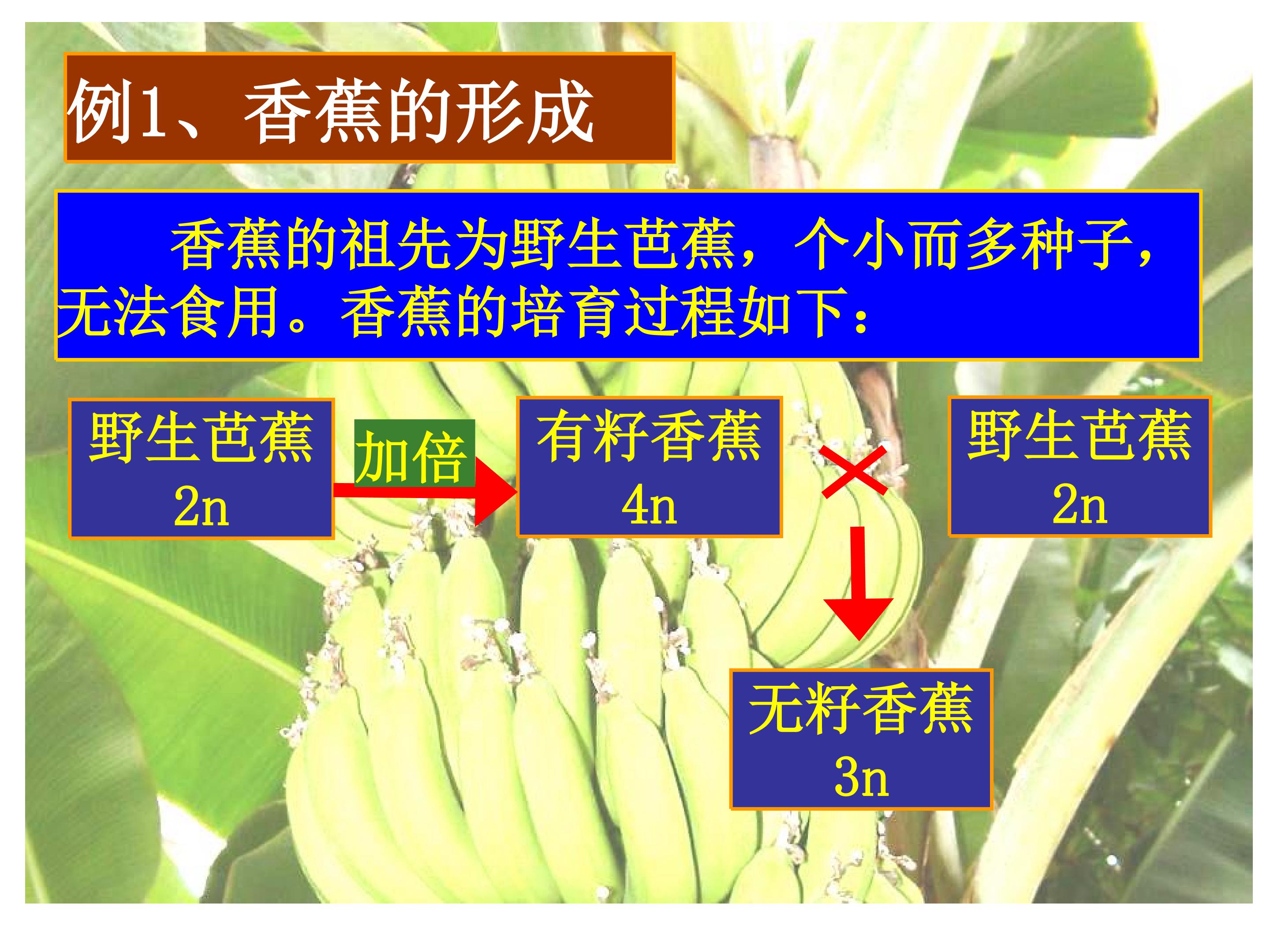 例1、香蕉的形成

香蕉的祖先为野生芭蕉，个小而多种子，无法食用。香蕉的培育过程如下：

野生芭蕉
2n

加倍

有籽香蕉
4n

×

野生芭蕉
2n

无籽香蕉
3n